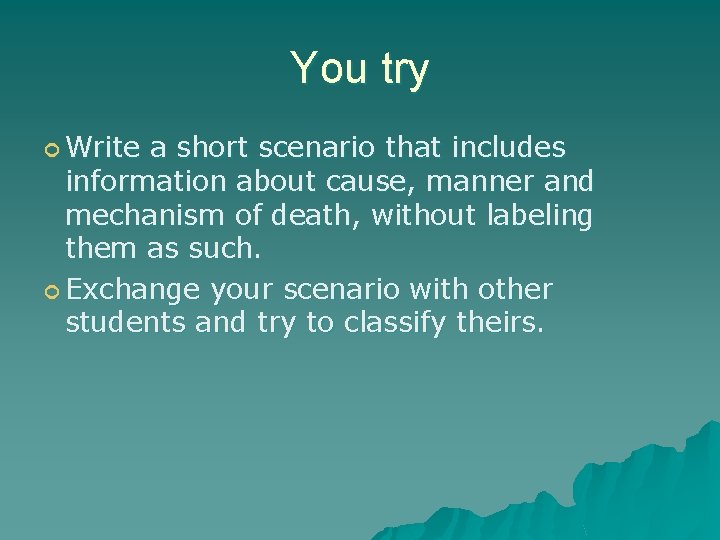 You try

- Write a short scenario that includes information about cause, manner and mechanism of death, without labeling them as such.
- Exchange your scenario with other students and try to classify theirs.